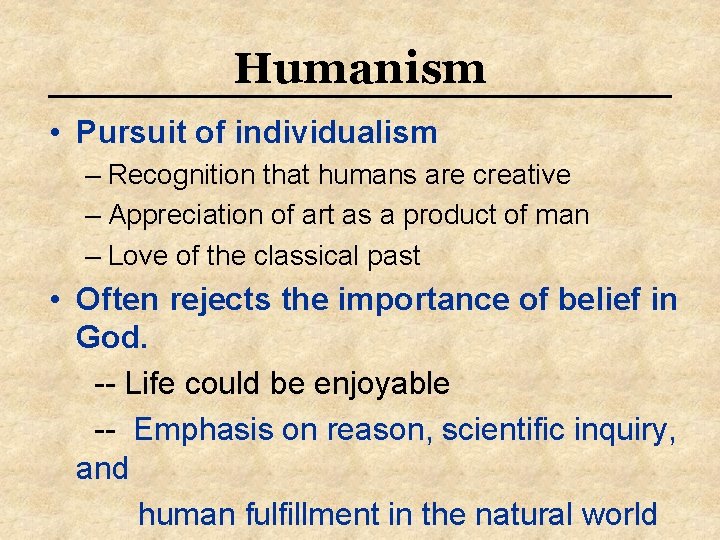 Humanism

• Pursuit of individualism
– Recognition that humans are creative
– Appreciation of art as a product of man
– Love of the classical past

• Often rejects the importance of belief in God.
-- Life could be enjoyable
-- Emphasis on reason, scientific inquiry, and
human fulfillment in the natural world